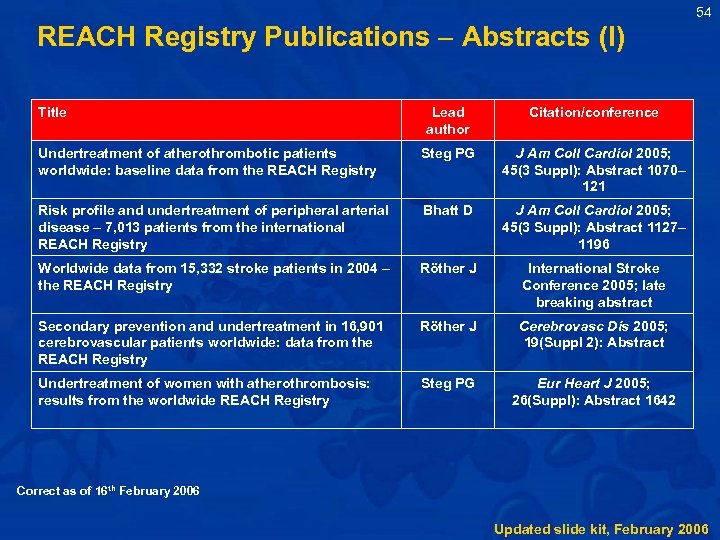 54

REACH Registry Publications – Abstracts (I)

| Title | Lead author | Citation/conference |
|---|---|---|
| Undertreatment of atherothrombotic patients worldwide: baseline data from the REACH Registry | Steg PG | J Am Coll Cardiol 2005; 45(3 Suppl): Abstract 1070–121 |
| Risk profile and undertreatment of peripheral arterial disease – 7,013 patients from the international REACH Registry | Bhatt D | J Am Coll Cardiol 2005; 45(3 Suppl): Abstract 1127–1196 |
| Worldwide data from 15,332 stroke patients in 2004 – the REACH Registry | Röther J | International Stroke Conference 2005; late breaking abstract |
| Secondary prevention and undertreatment in 16,901 cerebrovascular patients worldwide: data from the REACH Registry | Röther J | Cerebrovasc Dis 2005; 19(Suppl 2): Abstract |
| Undertreatment of women with atherothrombosis: results from the worldwide REACH Registry | Steg PG | Eur Heart J 2005; 26(Suppl): Abstract 1642 |

Correct as of 16$^{th}$ February 2006

Updated slide kit, February 2006